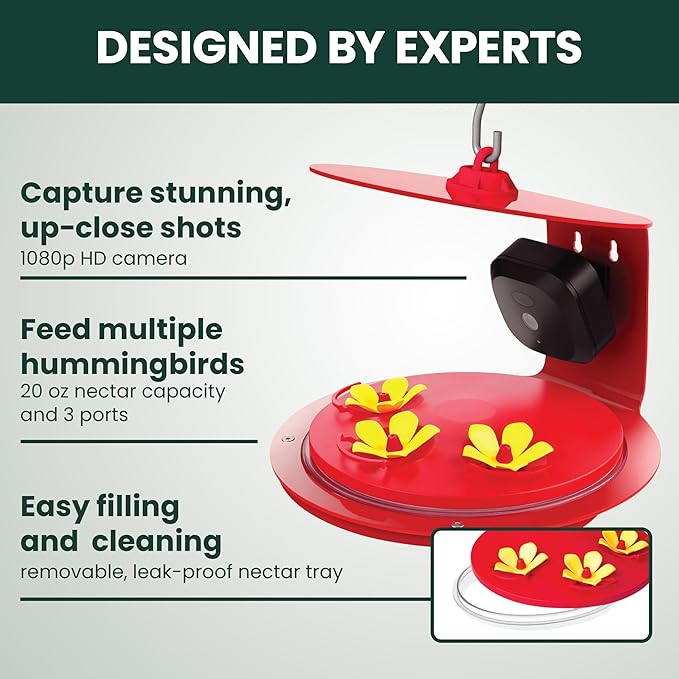 DESIGNED BY EXPERTS

Capture stunning, up-close shots
1080p HD camera

Feed multiple hummingbirds
20 oz nectar capacity and 3 ports

Easy filling and cleaning
removable, leak-proof nectar tray